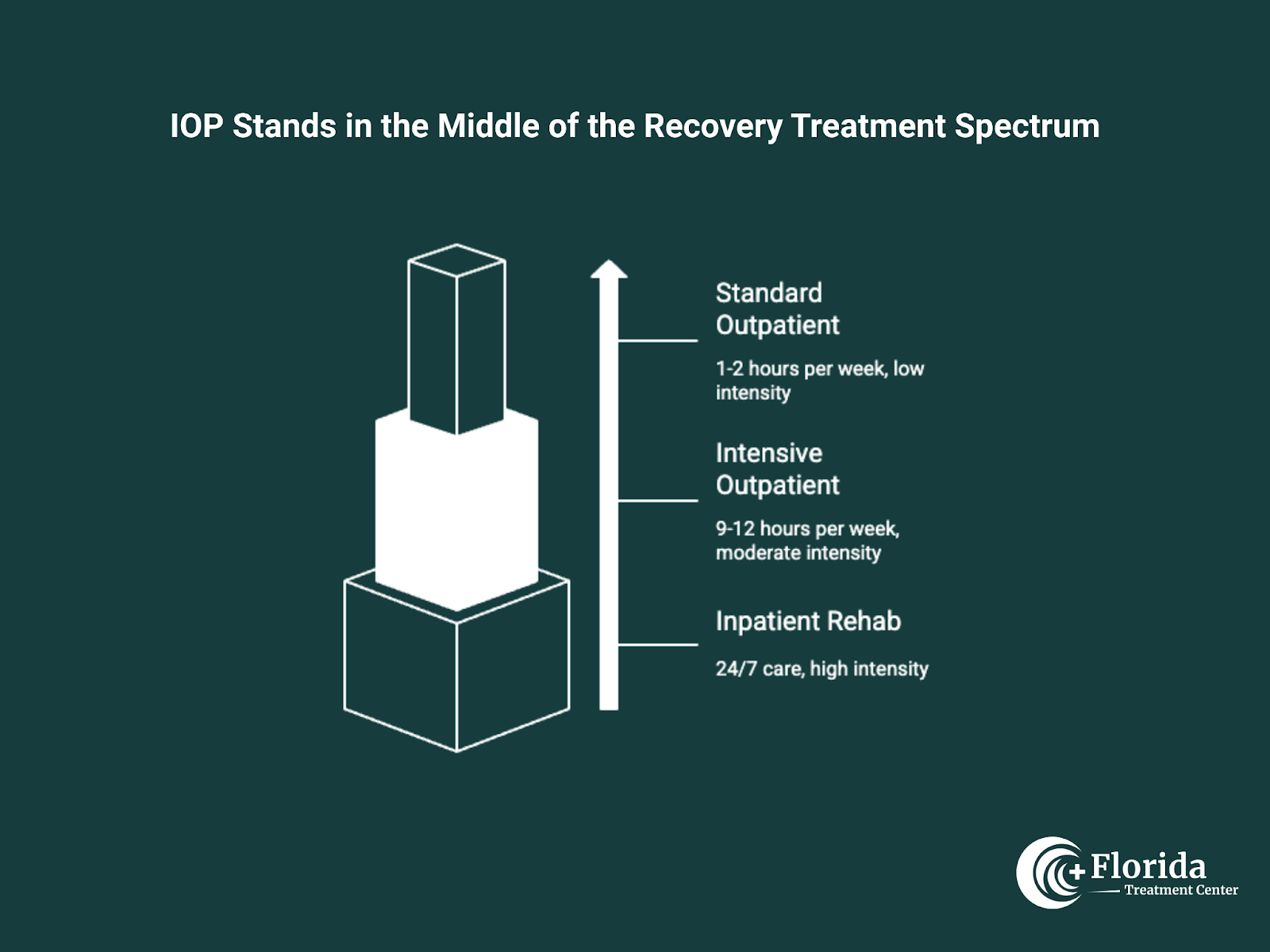 IOP Stands in the Middle of the Recovery Treatment Spectrum

Standard Outpatient

1-2 hours per week, low intensity

Intensive Outpatient

9-12 hours per week, moderate intensity

Inpatient Rehab

24/7 care, high intensity

Florida
Treatment Center